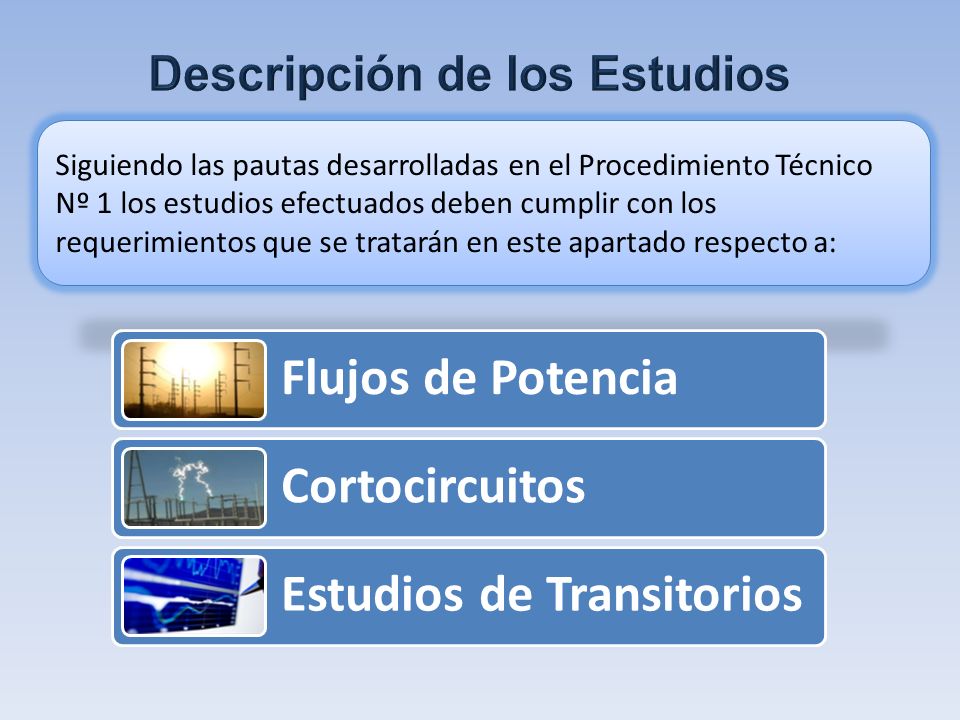 Descripción de los Estudios

Siguiendo las pautas desarrolladas en el Procedimiento Técnico Nº 1 los estudios efectuados deben cumplir con los requerimientos que se tratarán en este apartado respecto a:

Flujos de Potencia

Cortocircuitos

Estudios de Transitorios